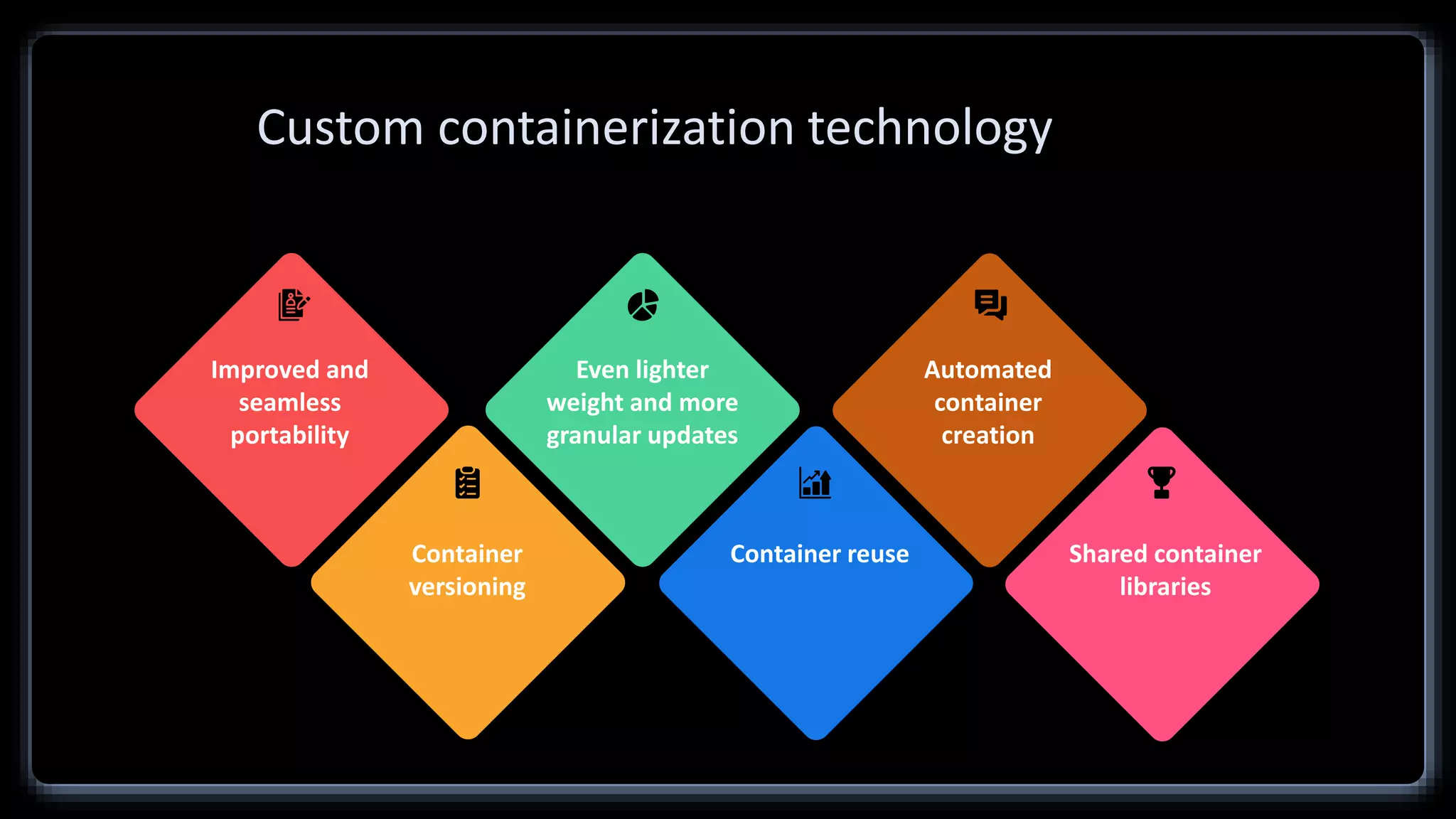 Custom containerization technology

Improved and seamless portability

Container versioning

Even lighter weight and more granular updates

Container reuse

Automated container creation

Shared container libraries